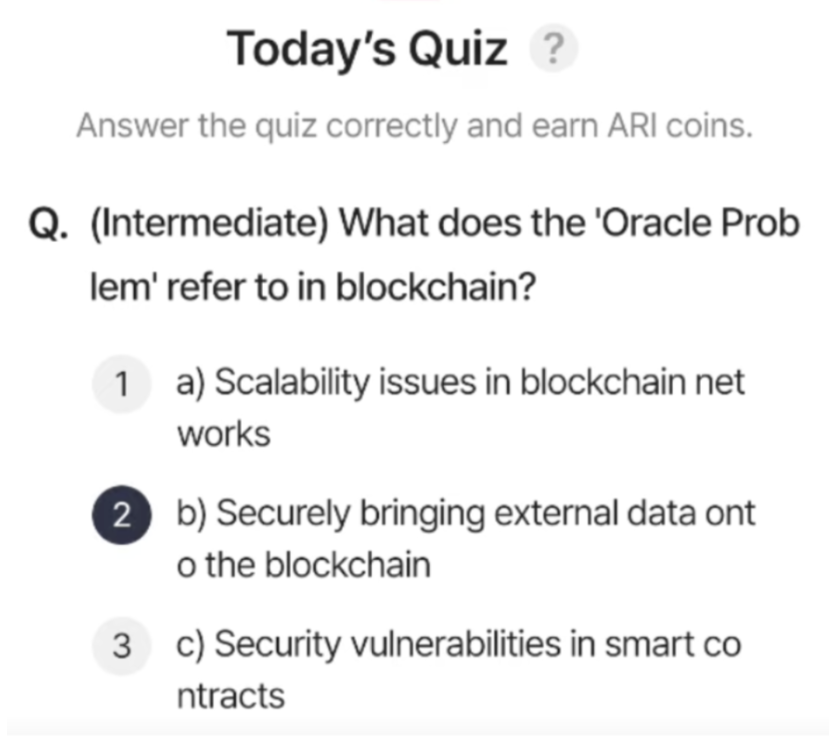 Today's Quiz ?

Answer the quiz correctly and earn ARI coins.

Q. (Intermediate) What does the 'Oracle Prob lem' refer to in blockchain?

1 a) Scalability issues in blockchain net works

2 b) Securely bringing external data ont o the blockchain

3 c) Security vulnerabilities in smart co ntracts